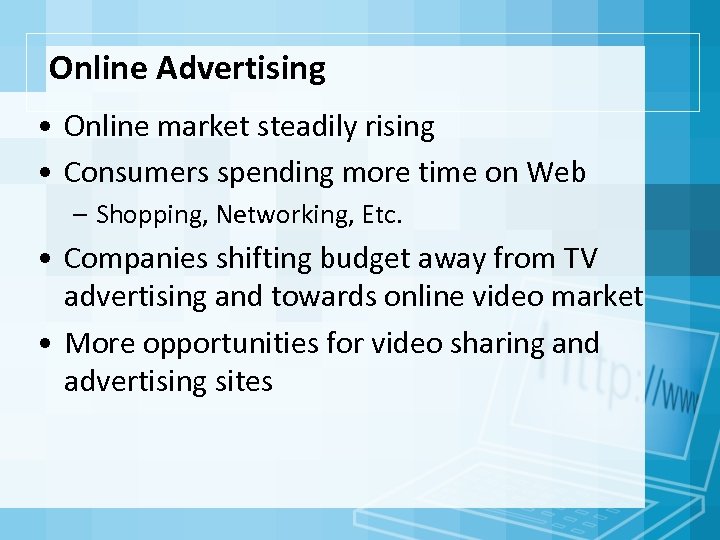 Online Advertising

• Online market steadily rising
• Consumers spending more time on Web
– Shopping, Networking, Etc.
• Companies shifting budget away from TV advertising and towards online video market
• More opportunities for video sharing and advertising sites

http://www